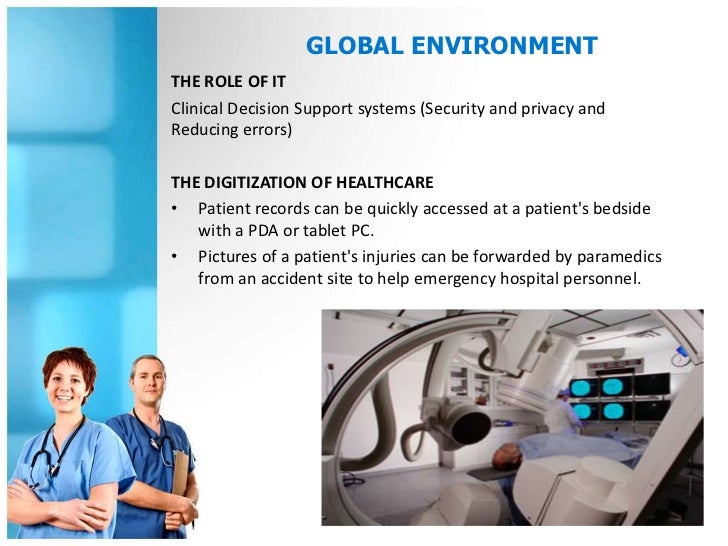 GLOBAL ENVIRONMENT

THE ROLE OF IT

Clinical Decision Support systems (Security and privacy and Reducing errors)

THE DIGITIZATION OF HEALTHCARE

• Patient records can be quickly accessed at a patient's bedside with a PDA or tablet PC.
• Pictures of a patient's injuries can be forwarded by paramedics from an accident site to help emergency hospital personnel.